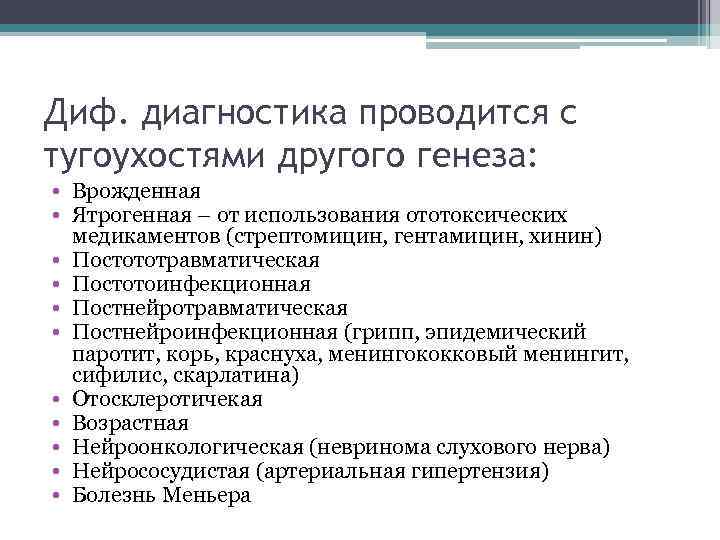 Диф. диагностика проводится с тугоухостями другого генеза:

• Врожденная
• Ятрогенная – от использования ототоксических медикаментов (стрептомицин, гентамицин, хинин)
• Постототравматическая
• Постотоинфекционная
• Постнейротравматическая
• Постнейроинфекционная (грипп, эпидемический паротит, корь, краснуха, менингококковый менингит, сифилис, скарлатина)
• Отосклеротичекая
• Возрастная
• Нейроонкологическая (невринома слухового нерва)
• Нейрососудистая (артериальная гипертензия)
• Болезнь Меньера